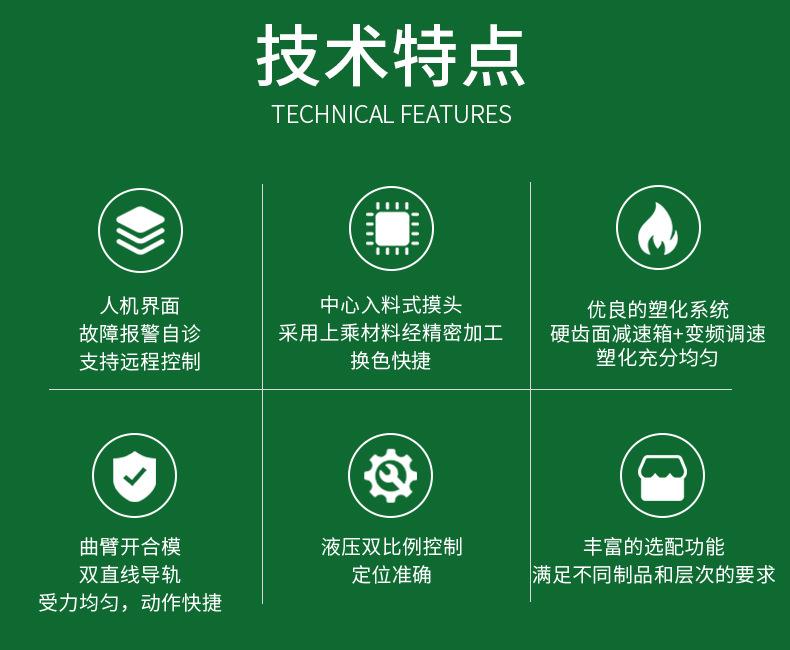 技术特点
TECHNICAL FEATURES

人机界面
故障报警自诊
支持远程控制

中心入料式摸头
采用上乘材料经精密加工
换色快捷

优良的塑化系统
硬齿面减速箱+变频调速
塑化充分均匀

曲臂开合模
双直线导轨
受力均匀，动作快捷

液压双比例控制
定位准确

丰富的选配功能
满足不同制品和层次的要求